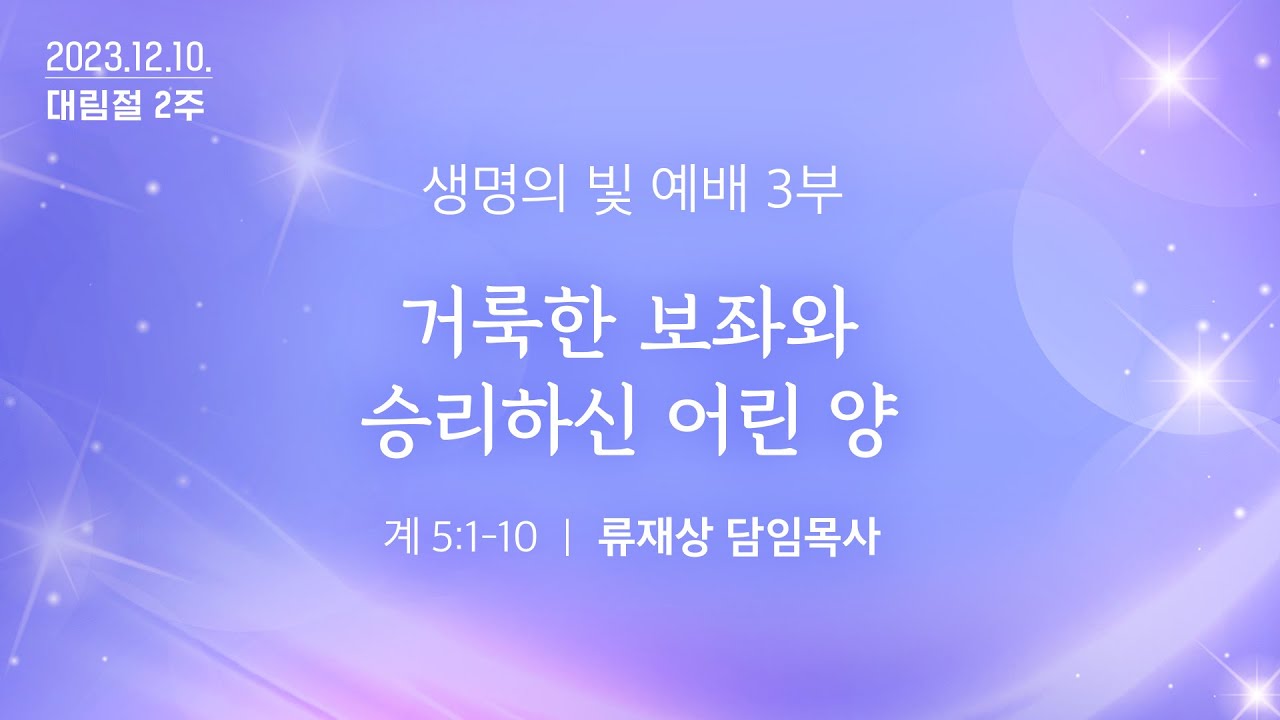 2023.12.10.
대림절 2주

생명의 빛 예배 3부

거룩한 보좌와
승리하신 어린 양

계 5:1-10 | 류재상 담임목사